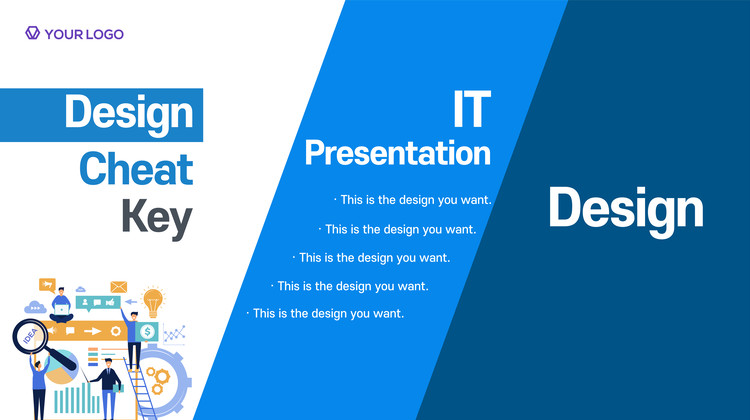 YOUR LOGO

Design
Cheat
Key

IDEA

IT
Presentation

· This is the design you want.
· This is the design you want.
· This is the design you want.
· This is the design you want.
· This is the design you want.

Design